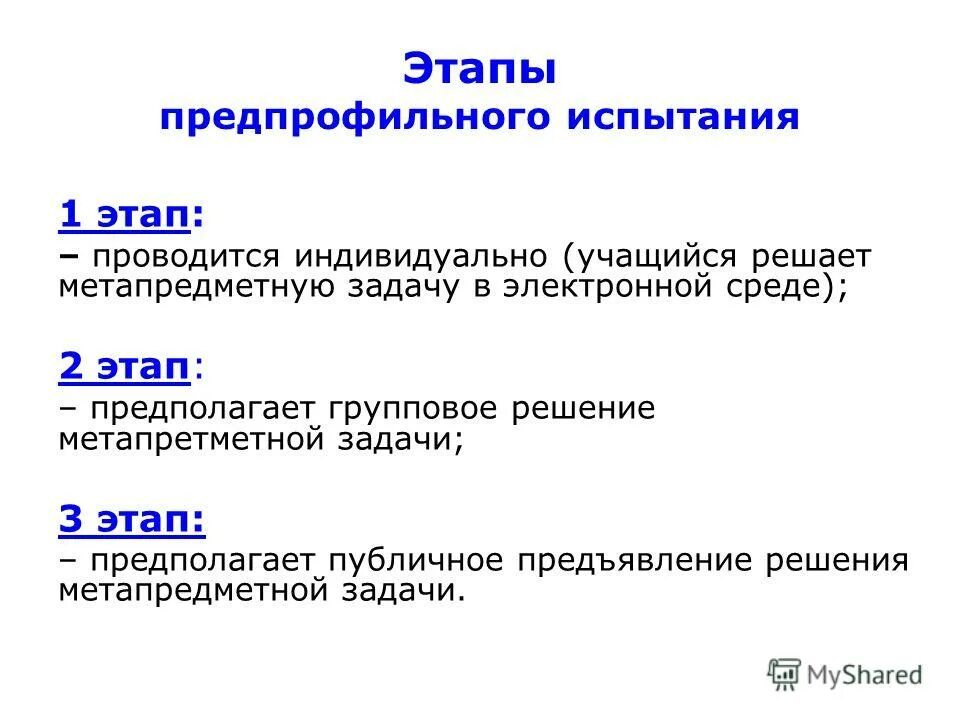 Этапы
предпрофильного испытания

1 этап:
– проводится индивидуально (учащийся решает метапредметную задачу в электронной среде);

2 этап:
– предполагает групповое решение метапретметной задачи;

3 этап:
– предполагает публичное предъявление решения метапредметной задачи.

MyShared